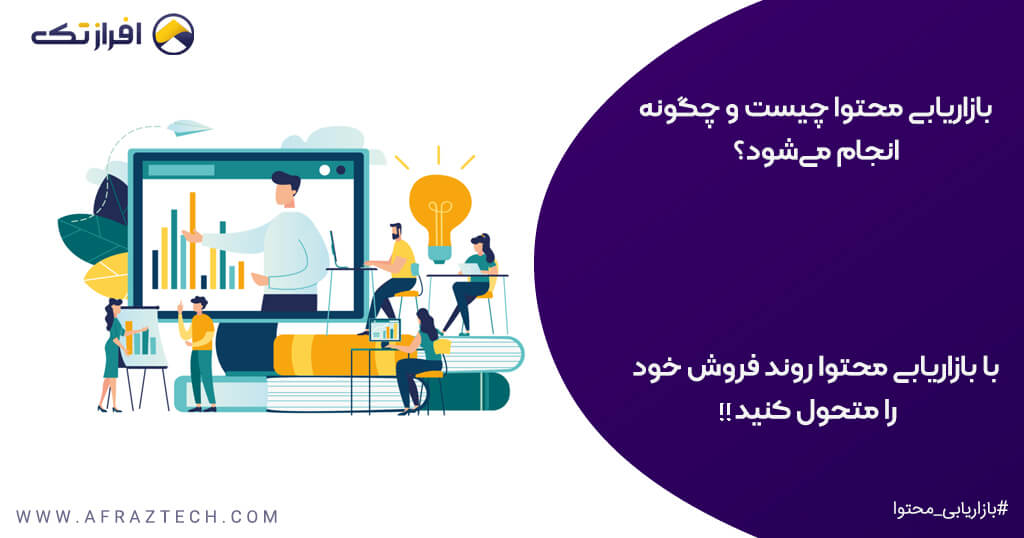 افراز تک

بازاریابی محتوا چیست و چگونه انجام می‌شود؟

با بازاریابی محتوا روند فروش خود را متحول کنید!!

WWW.AFRAZTECH.COM

#بازاریابی_محتوا